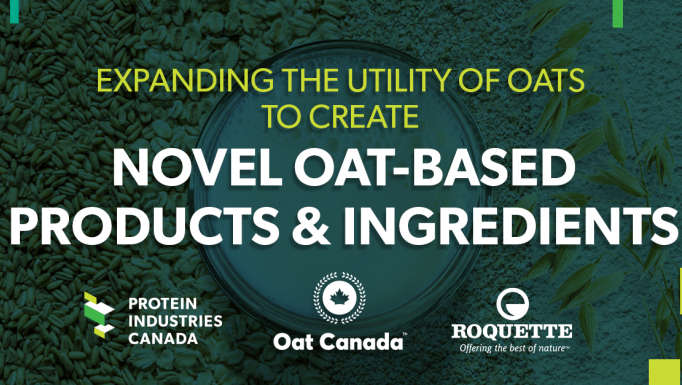 EXPANDING THE UTILITY OF OATS TO CREATE

NOVEL OAT-BASED PRODUCTS & INGREDIENTS

PROTEIN INDUSTRIES CANADA

Oat Canada™

ROQUETTE
Offering the best of nature™